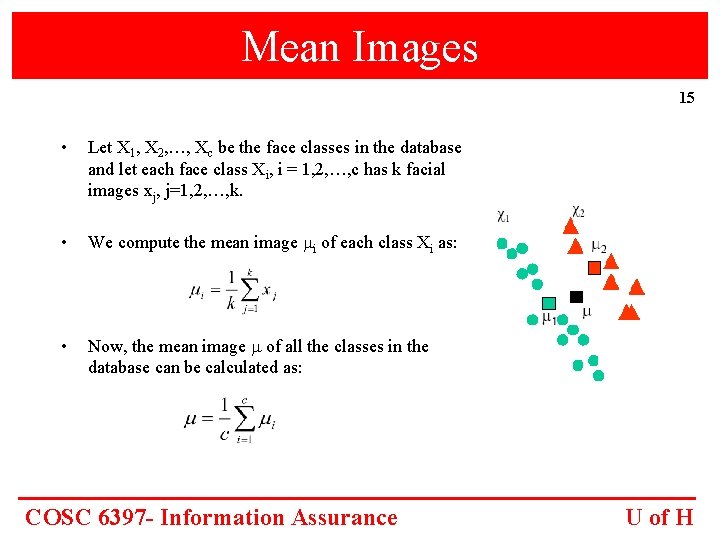 Mean Images

15

• Let $X_1, X_2, \ldots, X_c$ be the face classes in the database and let each face class $X_i$, i = 1,2,…,c has k facial images $x_j$, j=1,2,…,k.

• We compute the mean image $\mu_i$ of each class $X_i$ as:

$\mu_i = \frac{1}{k}\sum_{j=1}^{k} x_j$

• Now, the mean image $\mu$ of all the classes in the database can be calculated as:

$\mu = \frac{1}{c}\sum_{i=1}^{c} \mu_i$

$\chi_1$ $\chi_2$ $\mu_2$ $\mu_1$ $\mu$

COSC 6397- Information Assurance U of H